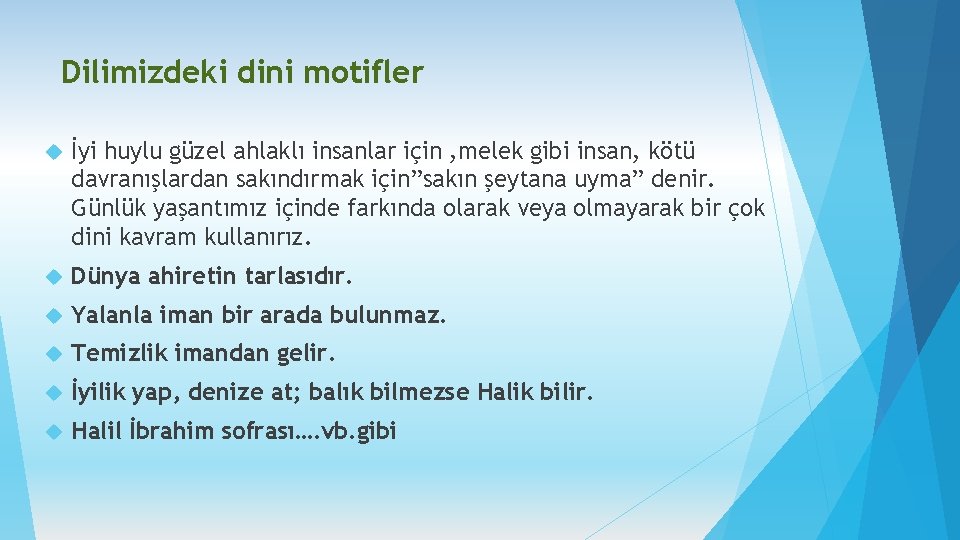 Dilimizdeki dini motifler

İyi huylu güzel ahlaklı insanlar için ,melek gibi insan, kötü davranışlardan sakındırmak için”sakın şeytana uyma” denir. Günlük yaşantımız içinde farkında olarak veya olmayarak bir çok dini kavram kullanırız.

Dünya ahiretin tarlasıdır.

Yalanla iman bir arada bulunmaz.

Temizlik imandan gelir.

İyilik yap, denize at; balık bilmezse Halik bilir.

Halil İbrahim sofrası….vb.gibi